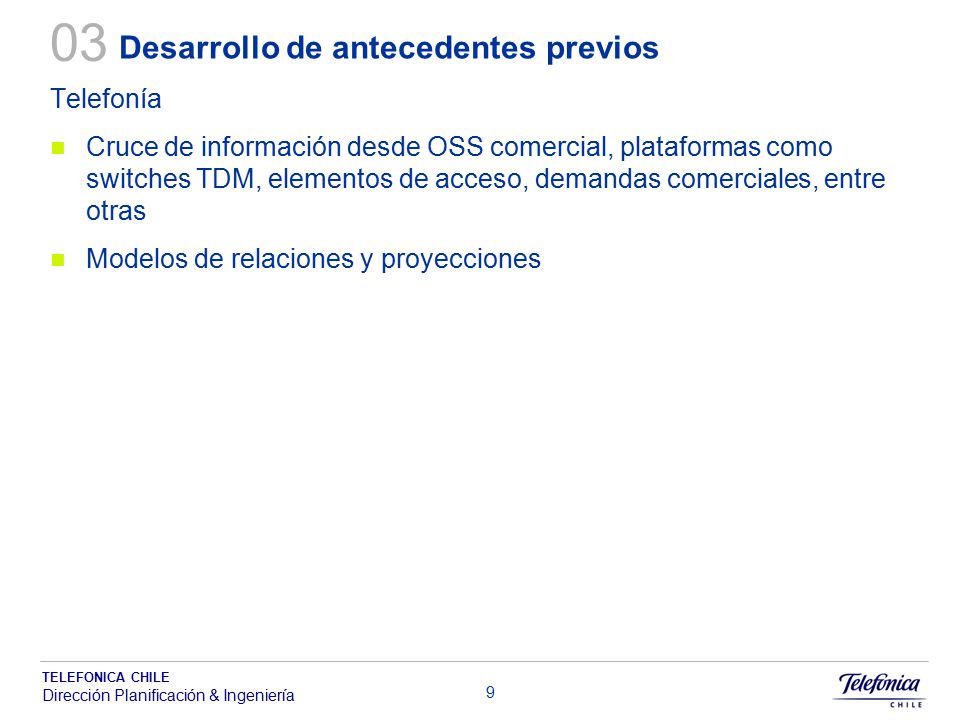 03 Desarrollo de antecedentes previos

Telefonía

Cruce de información desde OSS comercial, plataformas como switches TDM, elementos de acceso, demandas comerciales, entre otras

Modelos de relaciones y proyecciones

TELEFONICA CHILE
Dirección Planificación & Ingeniería

9

Telefonica
CHILE